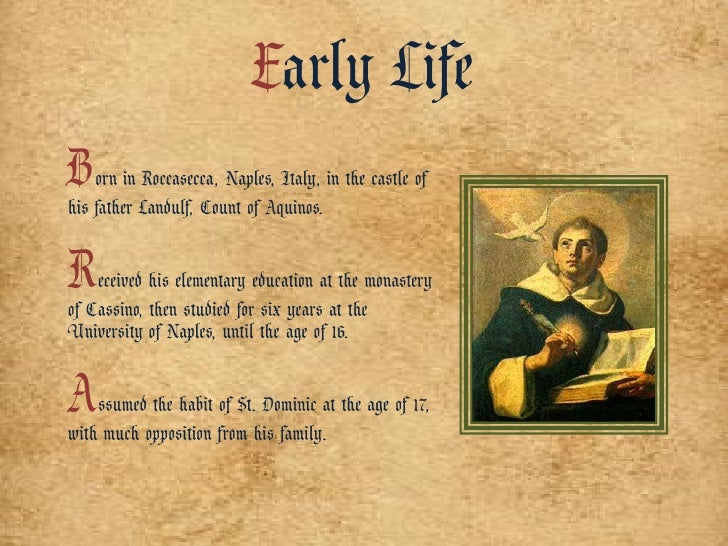 Early Life

Born in Roccasecca, Naples, Italy, in the castle of his father Landulf, Count of Aquinos.

Received his elementary education at the monastery of Cassino, then studied for six years at the University of Naples, until the age of 16.

Assumed the habit of St. Dominic at the age of 17, with much opposition from his family.